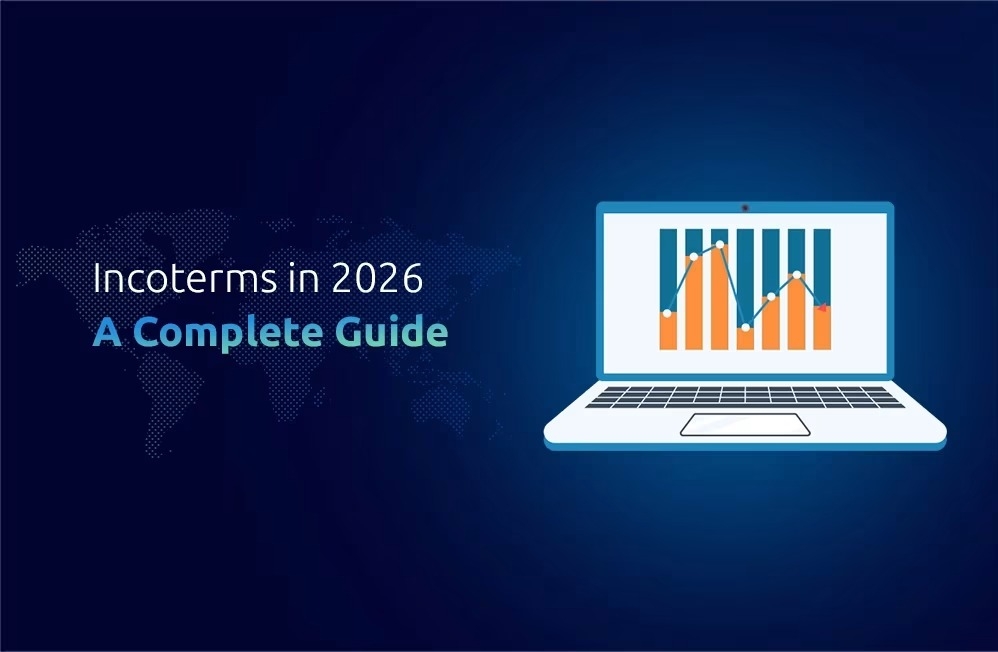 Incoterms in 2026
A Complete Guide